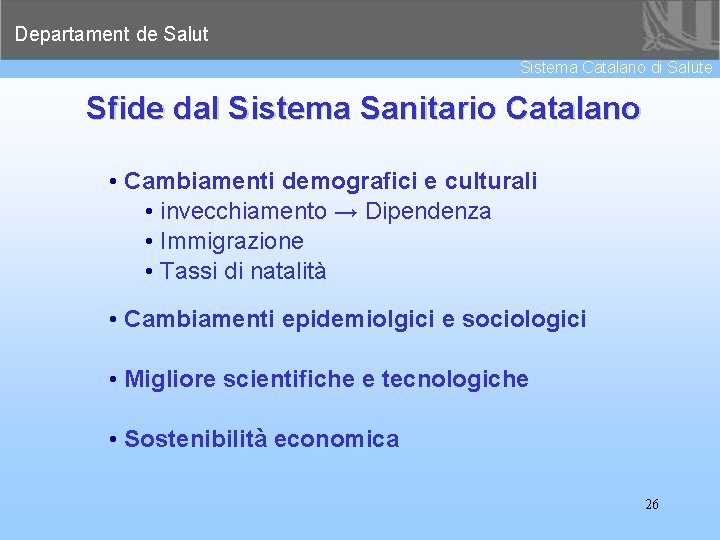 Departament de Salut

Sistema Catalano di Salute

Sfide dal Sistema Sanitario Catalano

• Cambiamenti demografici e culturali
  • invecchiamento → Dipendenza
  • Immigrazione
  • Tassi di natalità

• Cambiamenti epidemiolgici e sociologici

• Migliore scientifiche e tecnologiche

• Sostenibilità economica

26